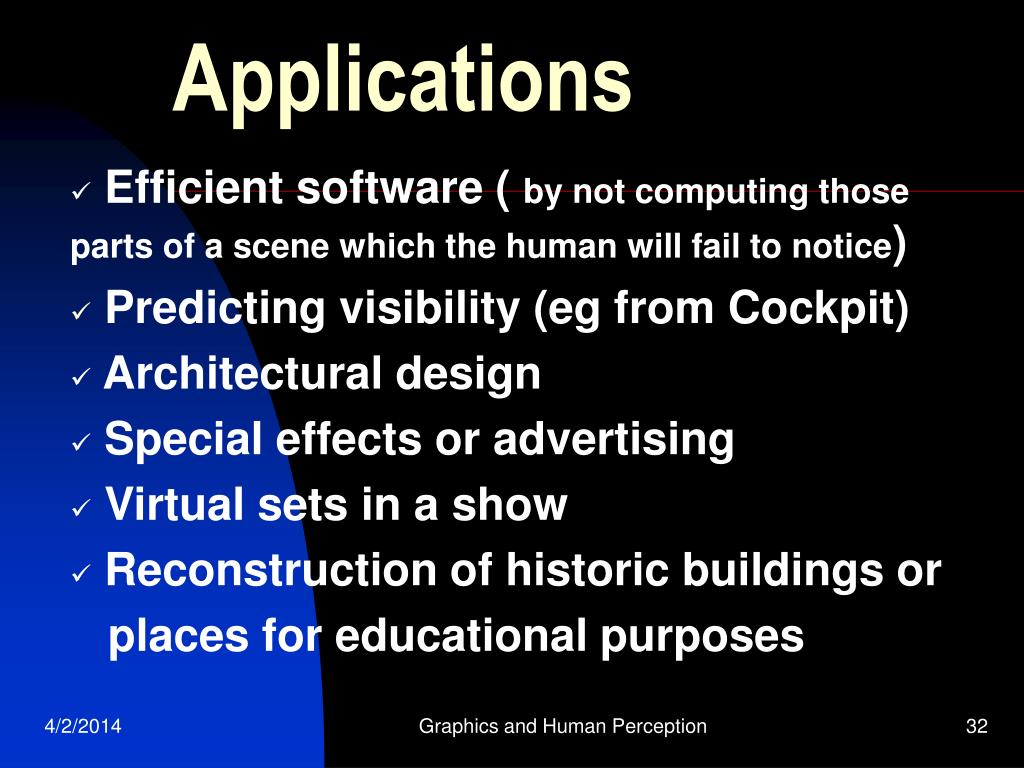 Applications

✓ Efficient software ( by not computing those parts of a scene which the human will fail to notice)

✓ Predicting visibility (eg from Cockpit)

✓ Architectural design

✓ Special effects or advertising

✓ Virtual sets in a show

✓ Reconstruction of historic buildings or places for educational purposes

4/2/2014

Graphics and Human Perception

32